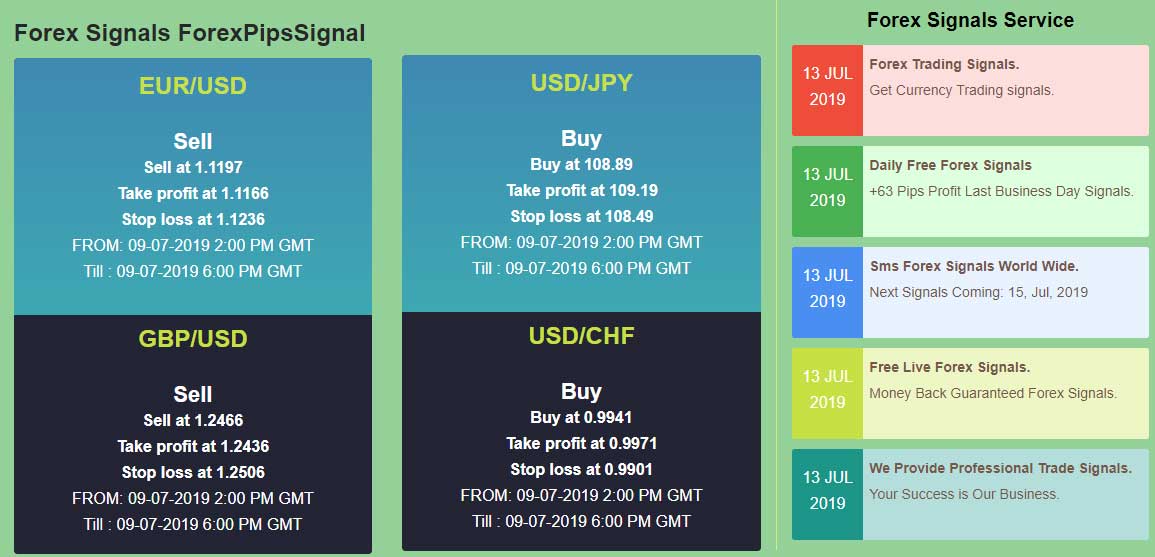 Forex Signals ForexPipsSignal

EUR/USD

Sell
Sell at 1.1197
Take profit at 1.1166
Stop loss at 1.1236
FROM: 09-07-2019 2:00 PM GMT
Till : 09-07-2019 6:00 PM GMT

GBP/USD

Sell
Sell at 1.2466
Take profit at 1.2436
Stop loss at 1.2506
FROM: 09-07-2019 2:00 PM GMT
Till : 09-07-2019 6:00 PM GMT

USD/JPY

Buy
Buy at 108.89
Take profit at 109.19
Stop loss at 108.49
FROM: 09-07-2019 2:00 PM GMT
Till : 09-07-2019 6:00 PM GMT

USD/CHF

Buy
Buy at 0.9941
Take profit at 0.9971
Stop loss at 0.9901
FROM: 09-07-2019 2:00 PM GMT
Till : 09-07-2019 6:00 PM GMT

Forex Signals Service

13 JUL 2019
Forex Trading Signals.
Get Currency Trading signals.

13 JUL 2019
Daily Free Forex Signals
+63 Pips Profit Last Business Day Signals.

13 JUL 2019
Sms Forex Signals World Wide.
Next Signals Coming: 15, Jul, 2019

13 JUL 2019
Free Live Forex Signals.
Money Back Guaranteed Forex Signals.

13 JUL 2019
We Provide Professional Trade Signals.
Your Success is Our Business.